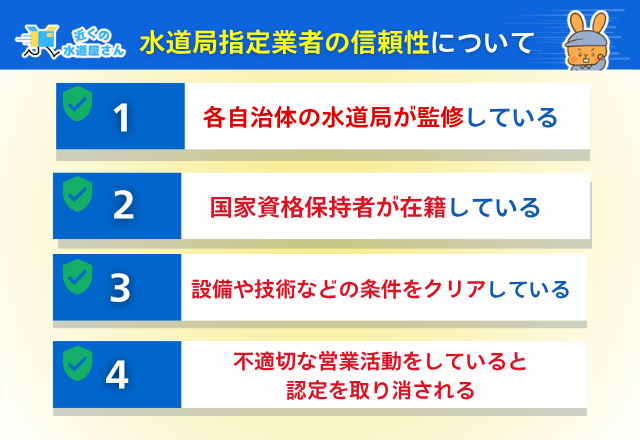 近くの水道屋さん

水道局指定業者の信頼性について

1
各自治体の水道局が監修している

2
国家資格保持者が在籍している

3
設備や技術などの条件をクリアしている

4
不適切な営業活動をしていると認定を取り消される